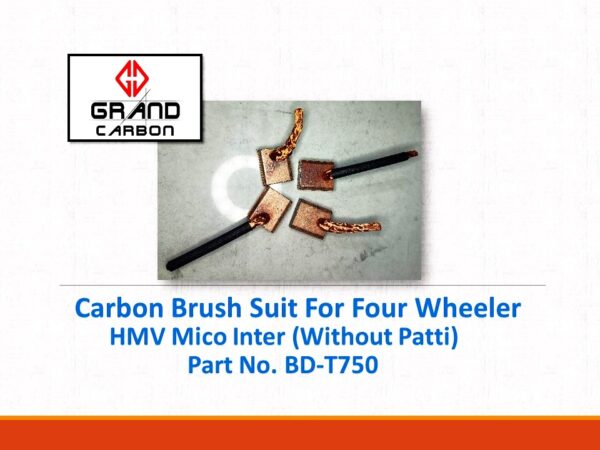 GRAND
CARBON

Carbon Brush Suit For Four Wheeler
HMV Mico Inter (Without Patti)
Part No. BD-T750